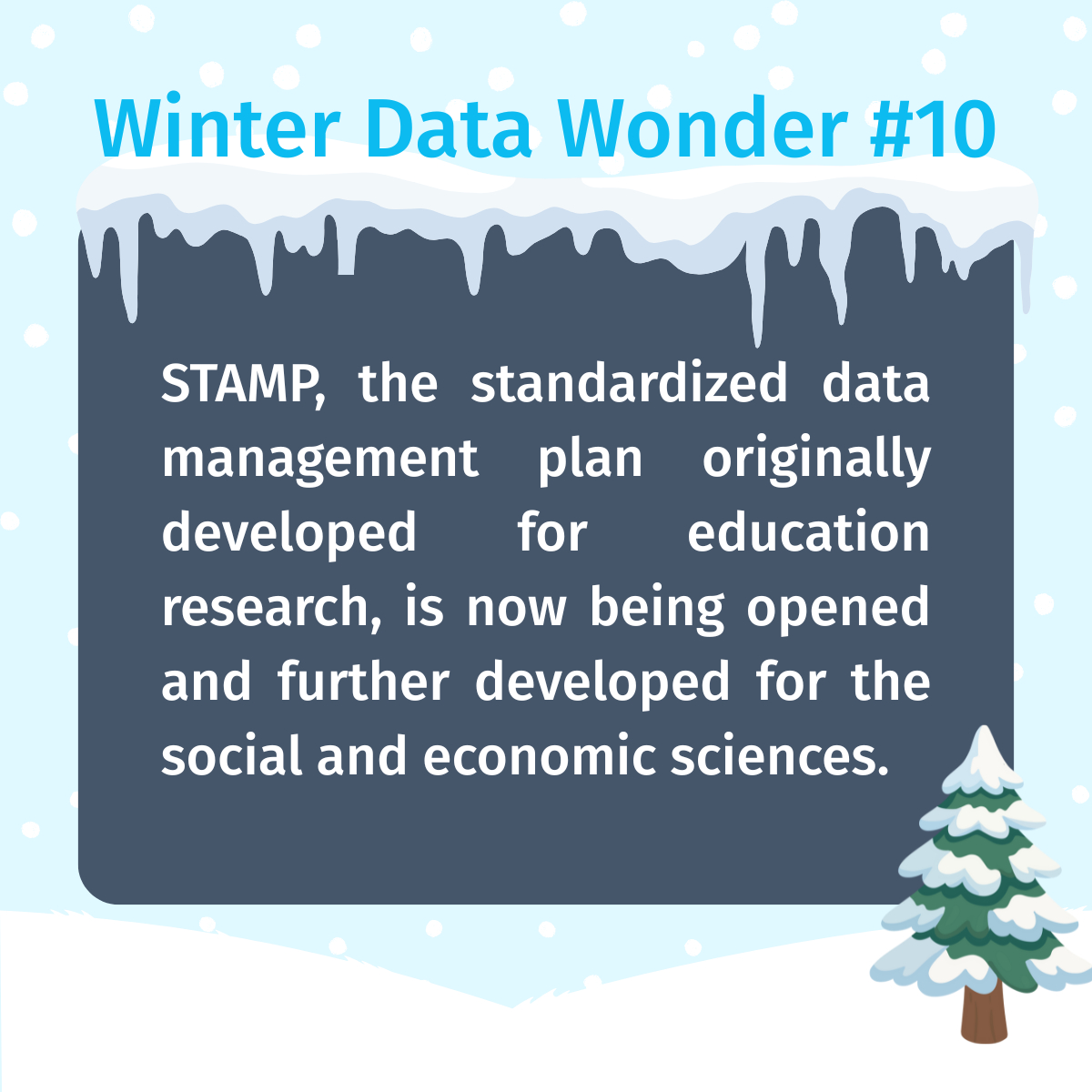 Winter Data Wonder #10

STAMP, the standardized data management plan originally developed for education research, is now being opened and further developed for the social and economic sciences.